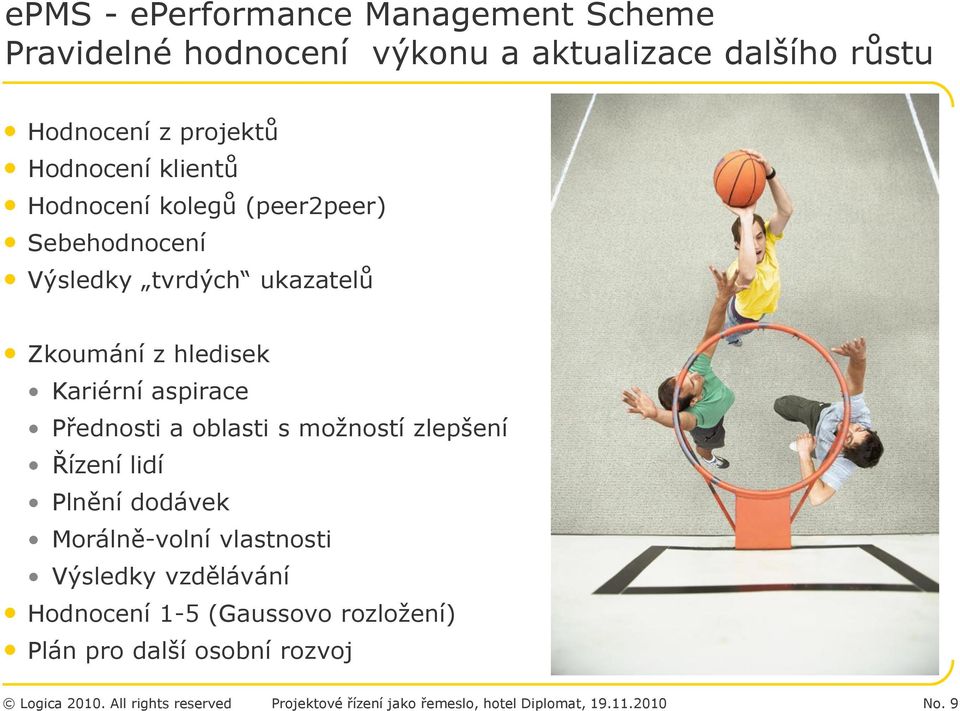 ePMS - ePerformance Management Scheme
Pravidelné hodnocení  výkonu a aktualizace dalšího růstu

• Hodnocení z projektů
• Hodnocení klientů
• Hodnocení kolegů (peer2peer)
• Sebehodnocení
• Výsledky „tvrdých“ ukazatelů

• Zkoumání z hledisek
  • Kariérní aspirace
  • Přednosti a oblasti s možností zlepšení
  • Řízení lidí
  • Plnění dodávek
  • Morálně-volní vlastnosti
  • Výsledky vzdělávání
• Hodnocení 1-5 (Gaussovo rozložení)
• Plán pro další osobní rozvoj

© Logica 2010. All rights reserved   Projektové řízení jako řemeslo, hotel Diplomat, 19.11.2010   No. 9